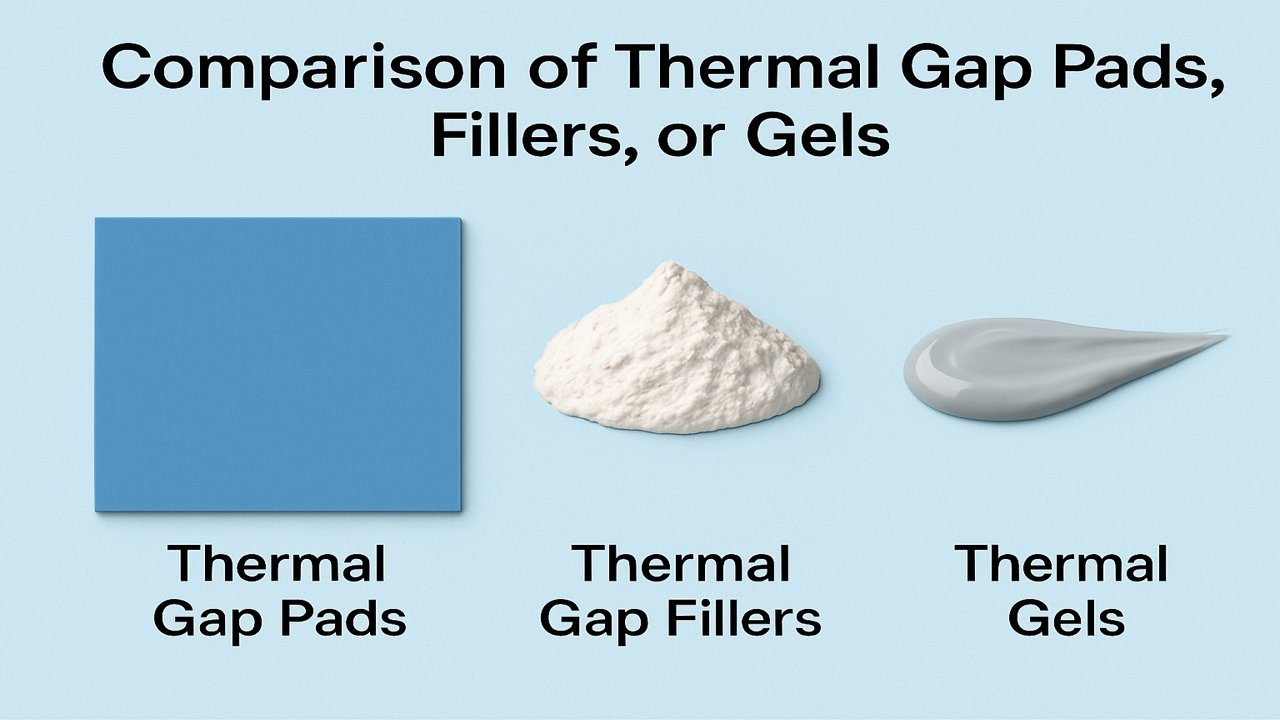 Comparison of Thermal Gap Pads, Fillers, or Gels

Thermal Gap Pads

Thermal Gap Fillers

Thermal Gels